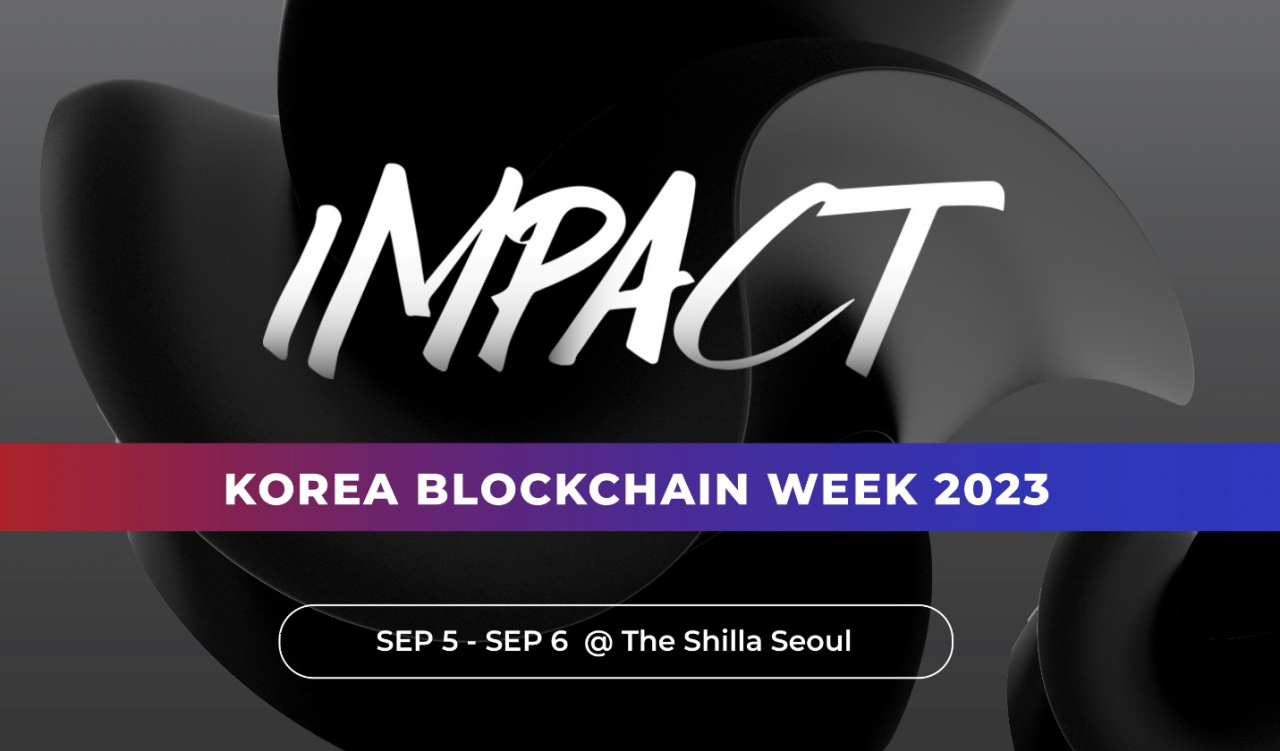 IMPACT

KOREA BLOCKCHAIN WEEK 2023

SEP 5 - SEP 6 @ The Shilla Seoul